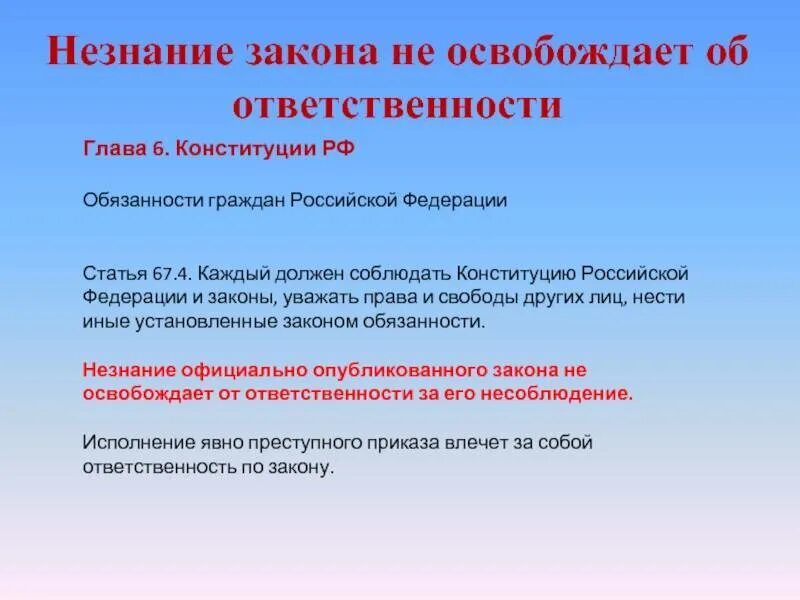 Незнание закона не освобождает об ответственности

Глава 6. Конституции РФ

Обязанности граждан Российской Федерации

Статья 67.4. Каждый должен соблюдать Конституцию Российской Федерации и законы, уважать права и свободы других лиц, нести иные установленные законом обязанности.

Незнание официально опубликованного закона не освобождает от ответственности за его несоблюдение.

Исполнение явно преступного приказа влечет за собой ответственность по закону.